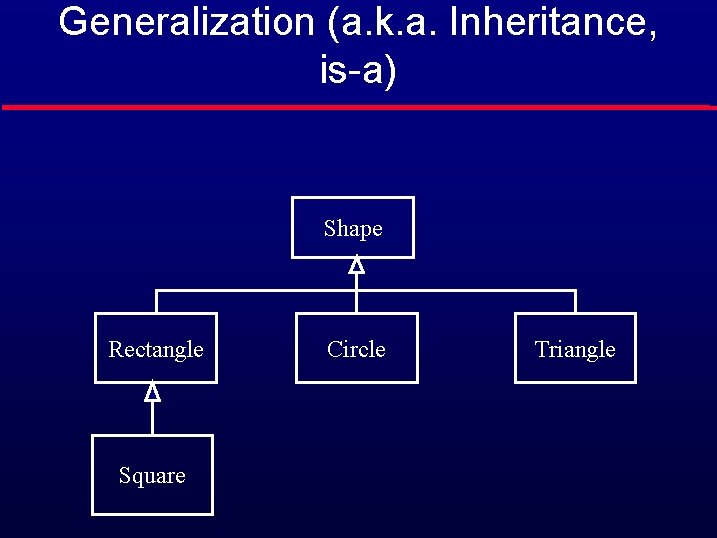 Generalization (a.k.a. Inheritance, is-a)

Shape

Rectangle

Circle

Triangle

Square